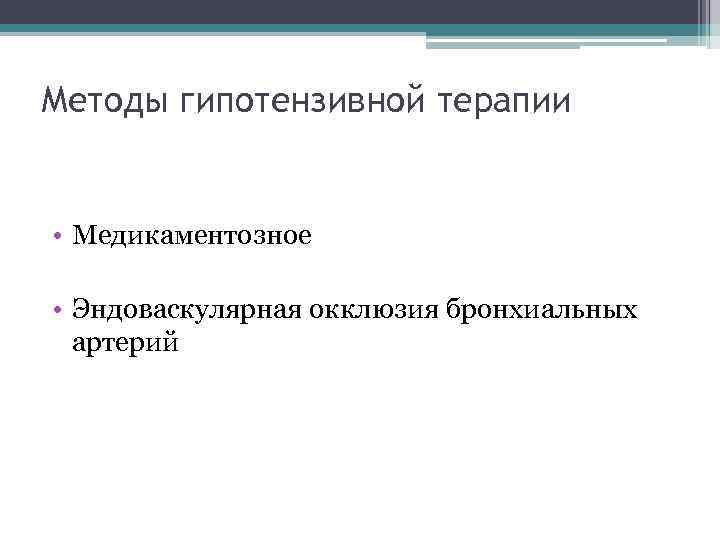 Методы гипотензивной терапии

• Медикаментозное

• Эндоваскулярная окклюзия бронхиальных артерий